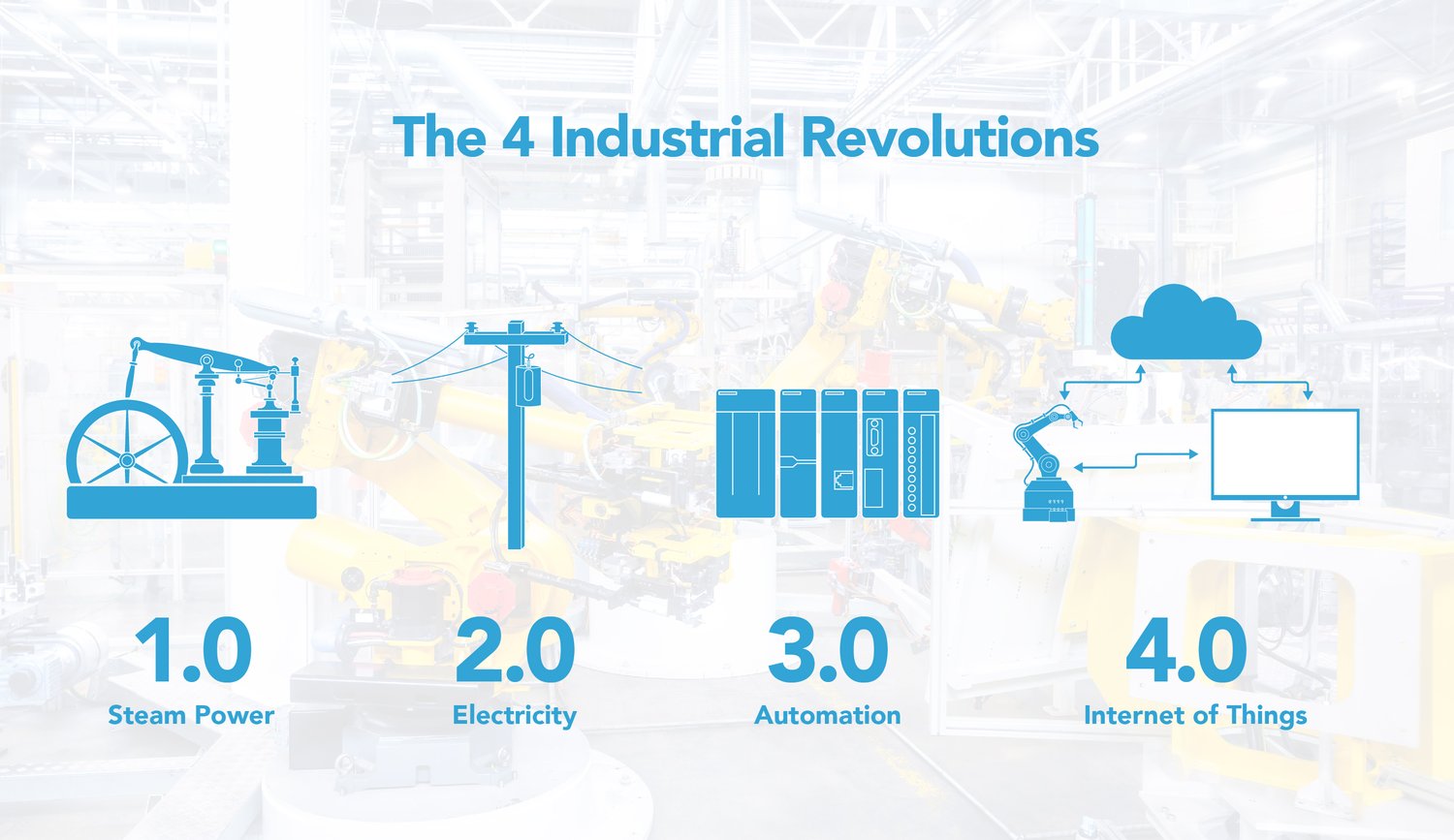 The 4 Industrial Revolutions

1.0
Steam Power

2.0
Electricity

3.0
Automation

4.0
Internet of Things